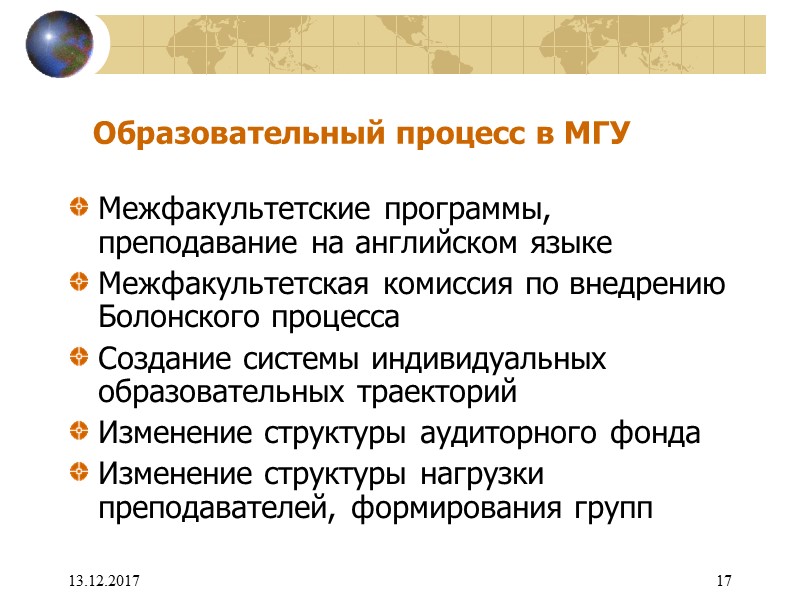 Образовательный процесс в МГУ

Межфакультетские программы, преподавание на английском языке

Межфакультетская комиссия по внедрению Болонского процесса

Создание системы индивидуальных образовательных траекторий

Изменение структуры аудиторного фонда

Изменение структуры нагрузки преподавателей, формирования групп

13.12.2017

17